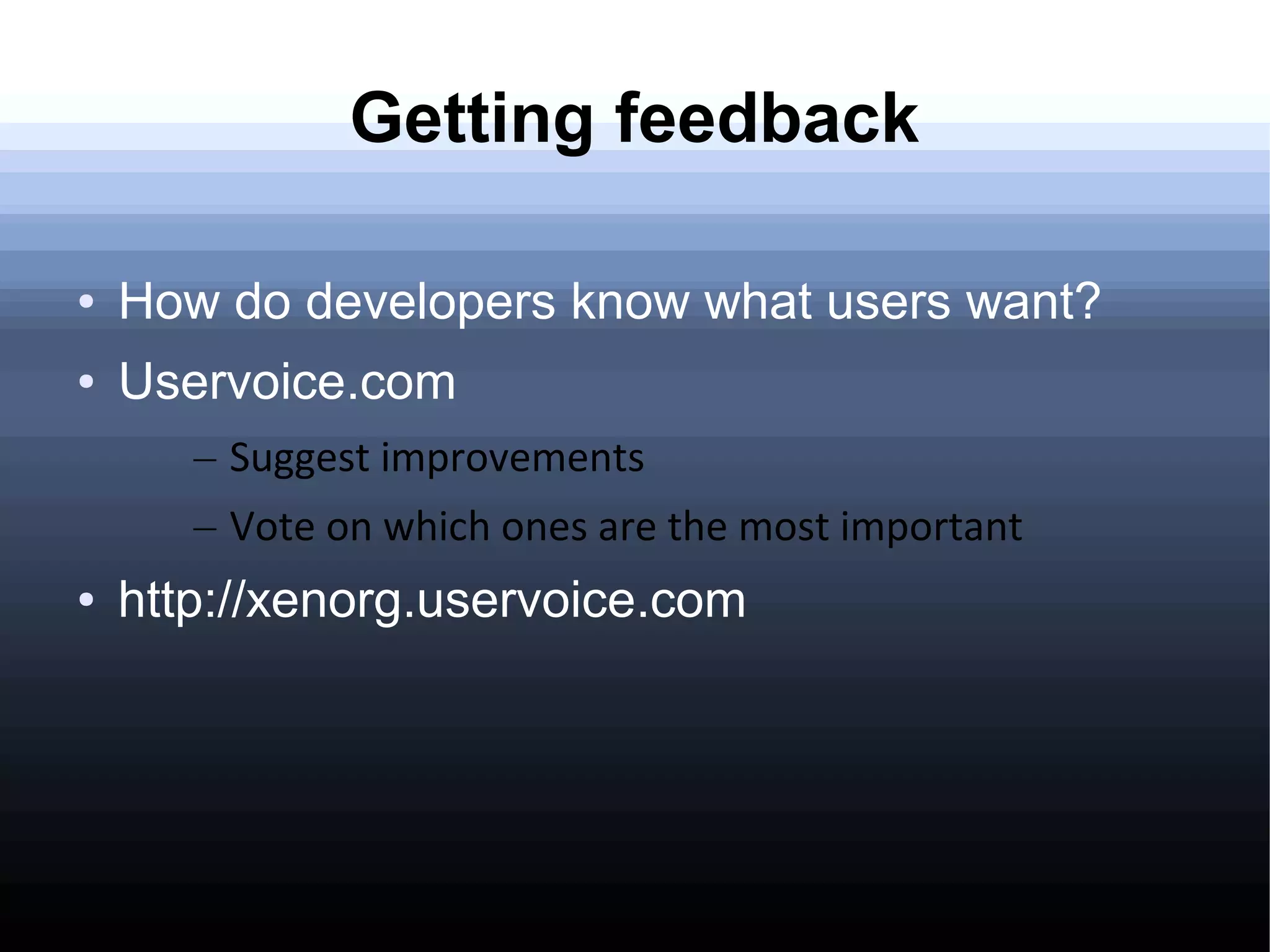 Getting feedback

• How do developers know what users want?
• Uservoice.com
– Suggest improvements
– Vote on which ones are the most important
• http://xenorg.uservoice.com